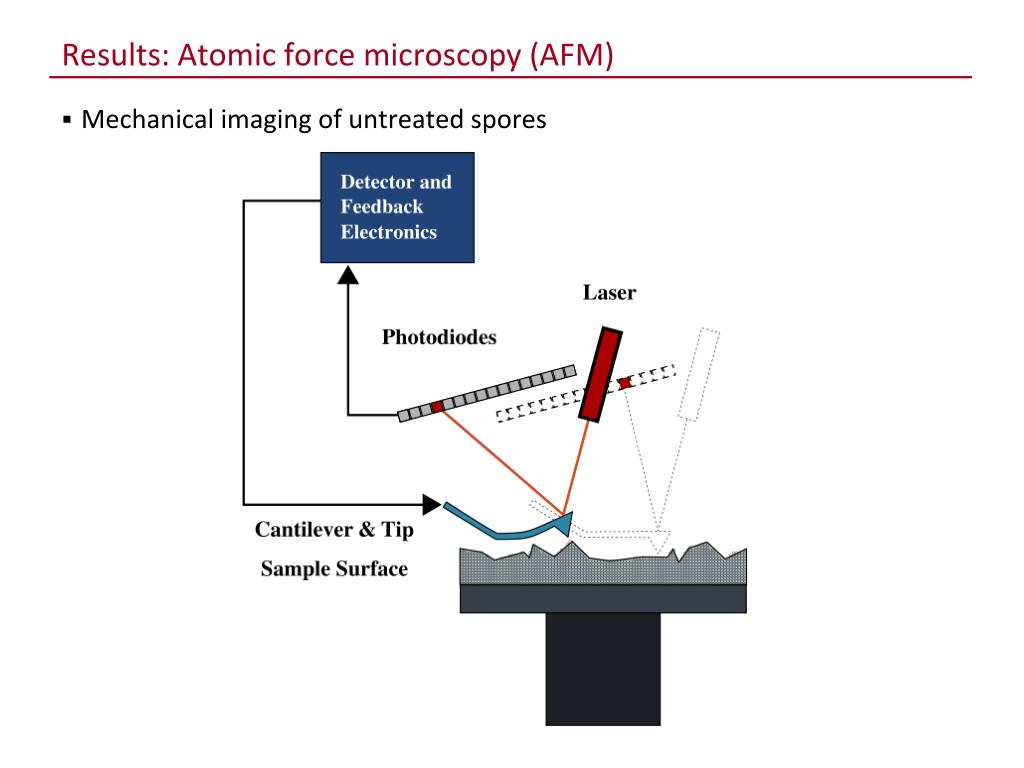 Results: Atomic force microscopy (AFM)

▪ Mechanical imaging of untreated spores

Detector and Feedback Electronics

Laser

Photodiodes

Cantilever & Tip

Sample Surface